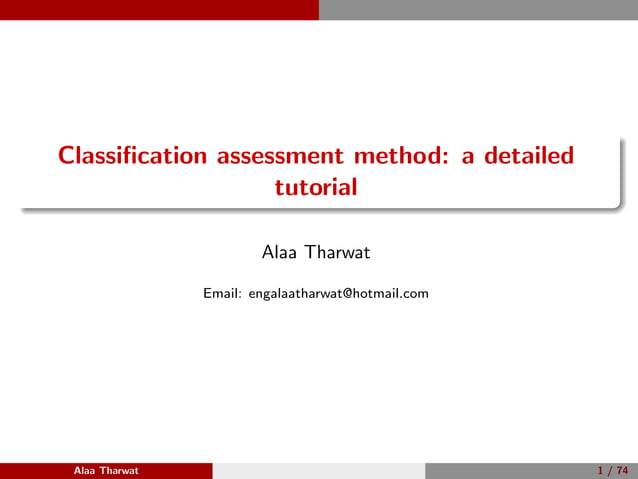 Classification assessment method: a detailed tutorial

Alaa Tharwat

Email: engalaatharwat@hotmail.com

Alaa Tharwat

1 / 74